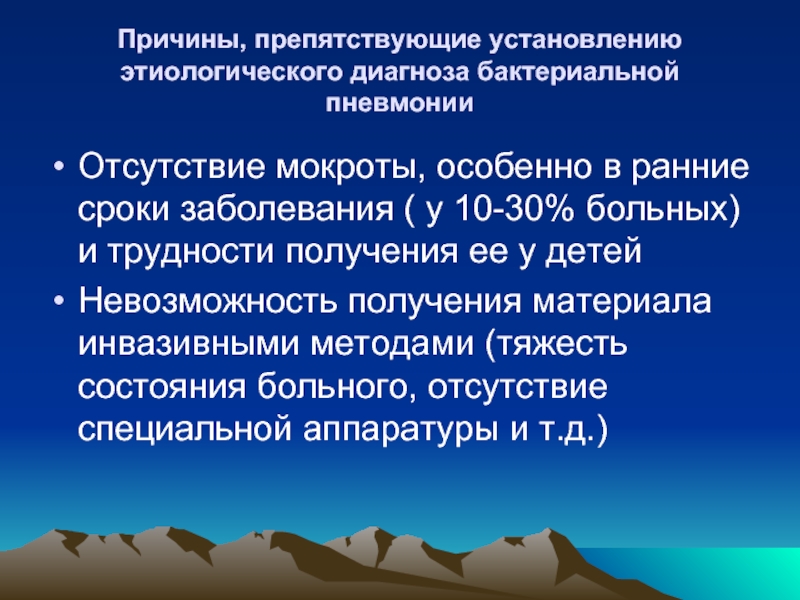 Причины, препятствующие установлению этиологического диагноза бактериальной пневмонии

• Отсутствие мокроты, особенно в ранние сроки заболевания ( у 10-30% больных) и трудности получения ее у детей

• Невозможность получения материала инвазивными методами (тяжесть состояния больного, отсутствие специальной аппаратуры и т.д.)